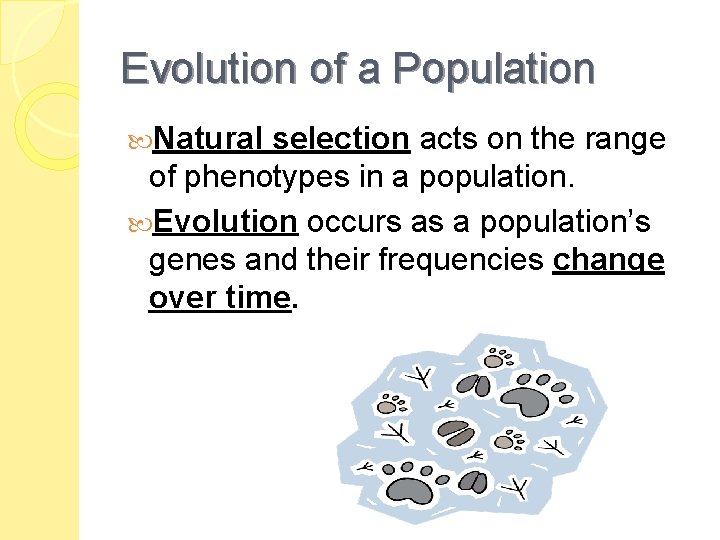 Evolution of a Population

Natural selection acts on the range of phenotypes in a population.

Evolution occurs as a population's genes and their frequencies change over time.